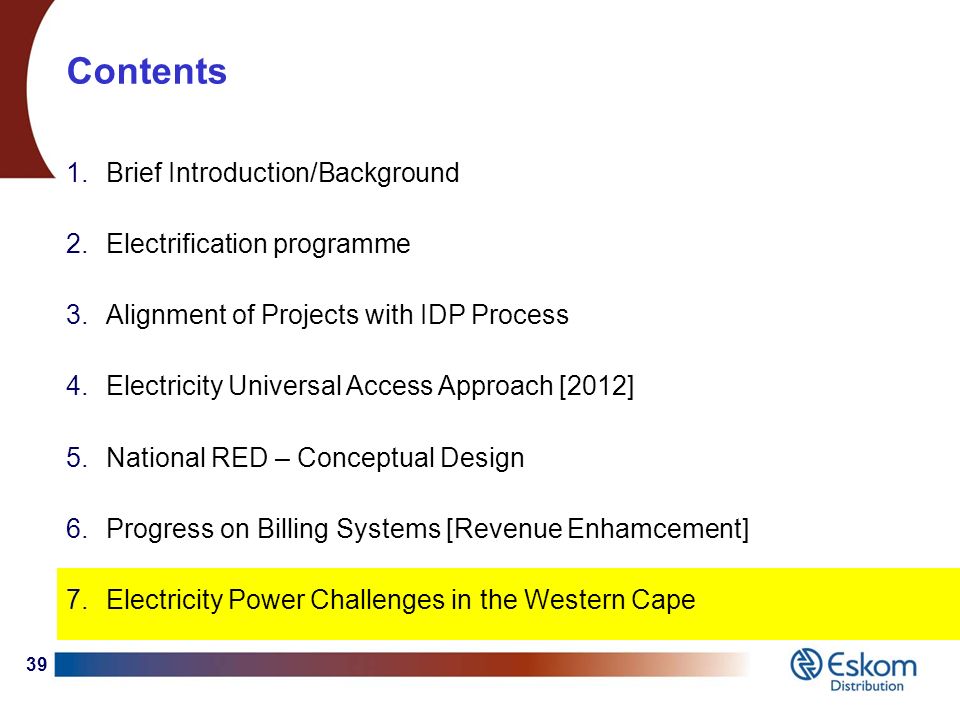 Contents

1. Brief Introduction/Background

2. Electrification programme

3. Alignment of Projects with IDP Process

4. Electricity Universal Access Approach [2012]

5. National RED – Conceptual Design

6. Progress on Billing Systems [Revenue Enhamcement]

7. Electricity Power Challenges in the Western Cape

39

Eskom
Distribution